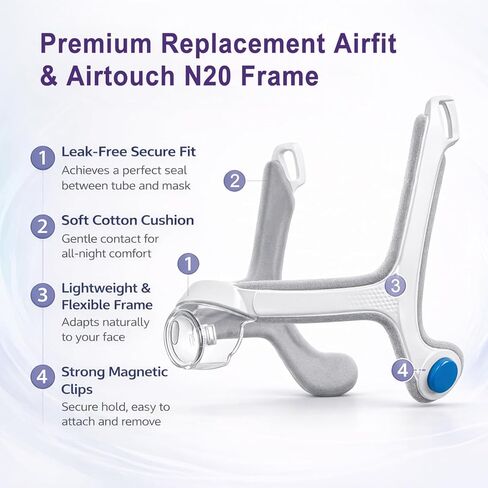 Premium Replacement Airfit & Airtouch N20 Frame

1 Leak-Free Secure Fit
Achieves a perfect seal between tube and mask

2 Soft Cotton Cushion
Gentle contact for all-night comfort

3 Lightweight & Flexible Frame
Adapts naturally to your face

4 Strong Magnetic Clips
Secure hold, easy to attach and remove

2

1

3

4